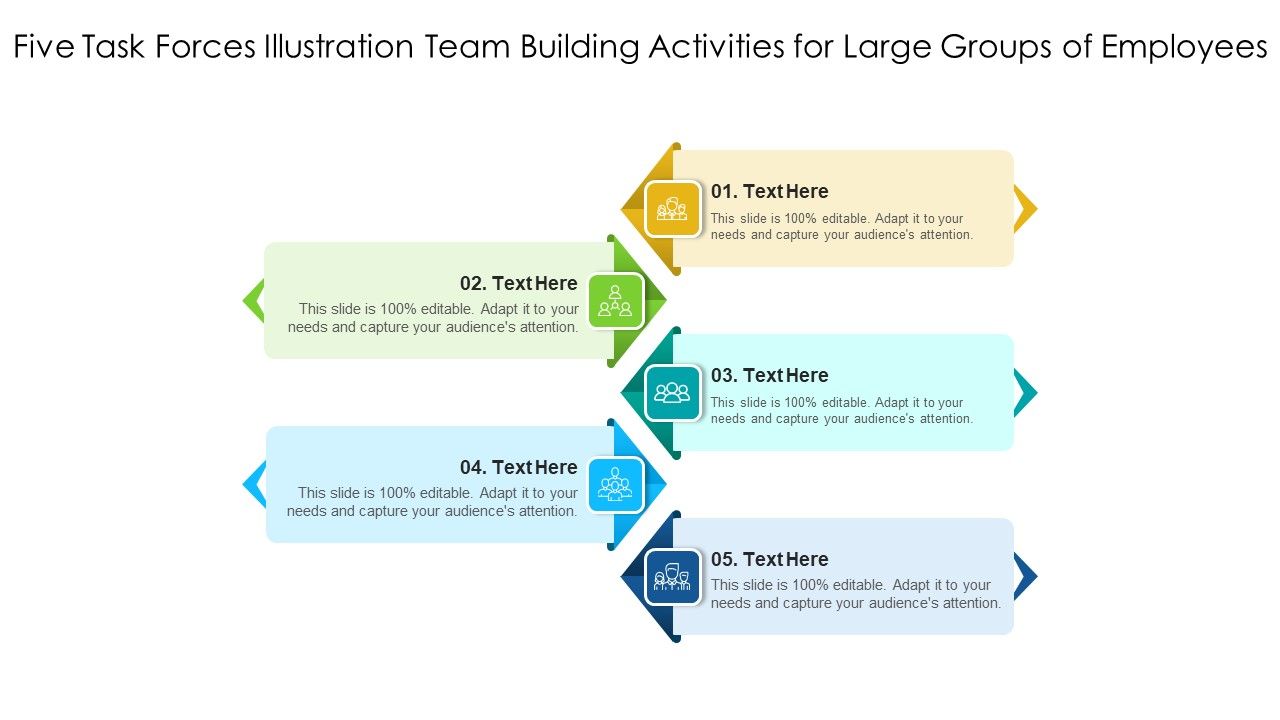 Five Task Forces Illustration Team Building Activities for Large Groups of Employees

01. Text Here
This slide is 100% editable. Adapt it to your needs and capture your audience's attention.

02. Text Here
This slide is 100% editable. Adapt it to your needs and capture your audience's attention.

03. Text Here
This slide is 100% editable. Adapt it to your needs and capture your audience's attention.

04. Text Here
This slide is 100% editable. Adapt it to your needs and capture your audience's attention.

05. Text Here
This slide is 100% editable. Adapt it to your needs and capture your audience's attention.